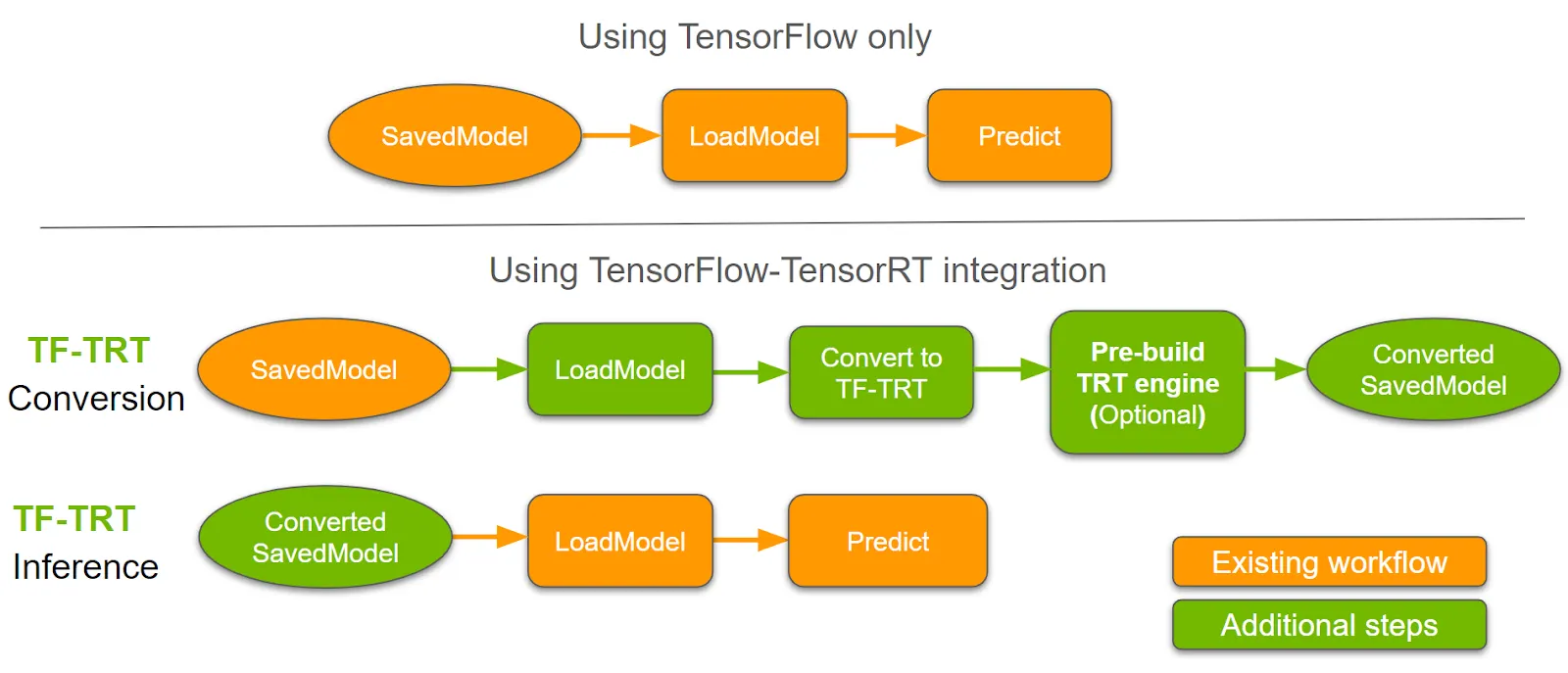 Using TensorFlow only

SavedModel

LoadModel

Predict

Using TensorFlow-TensorRT integration

TF-TRT
Conversion

SavedModel

LoadModel

Convert to TF-TRT

Pre-build TRT engine (Optional)

Converted SavedModel

TF-TRT
Inference

Converted SavedModel

LoadModel

Predict

Existing workflow

Additional steps